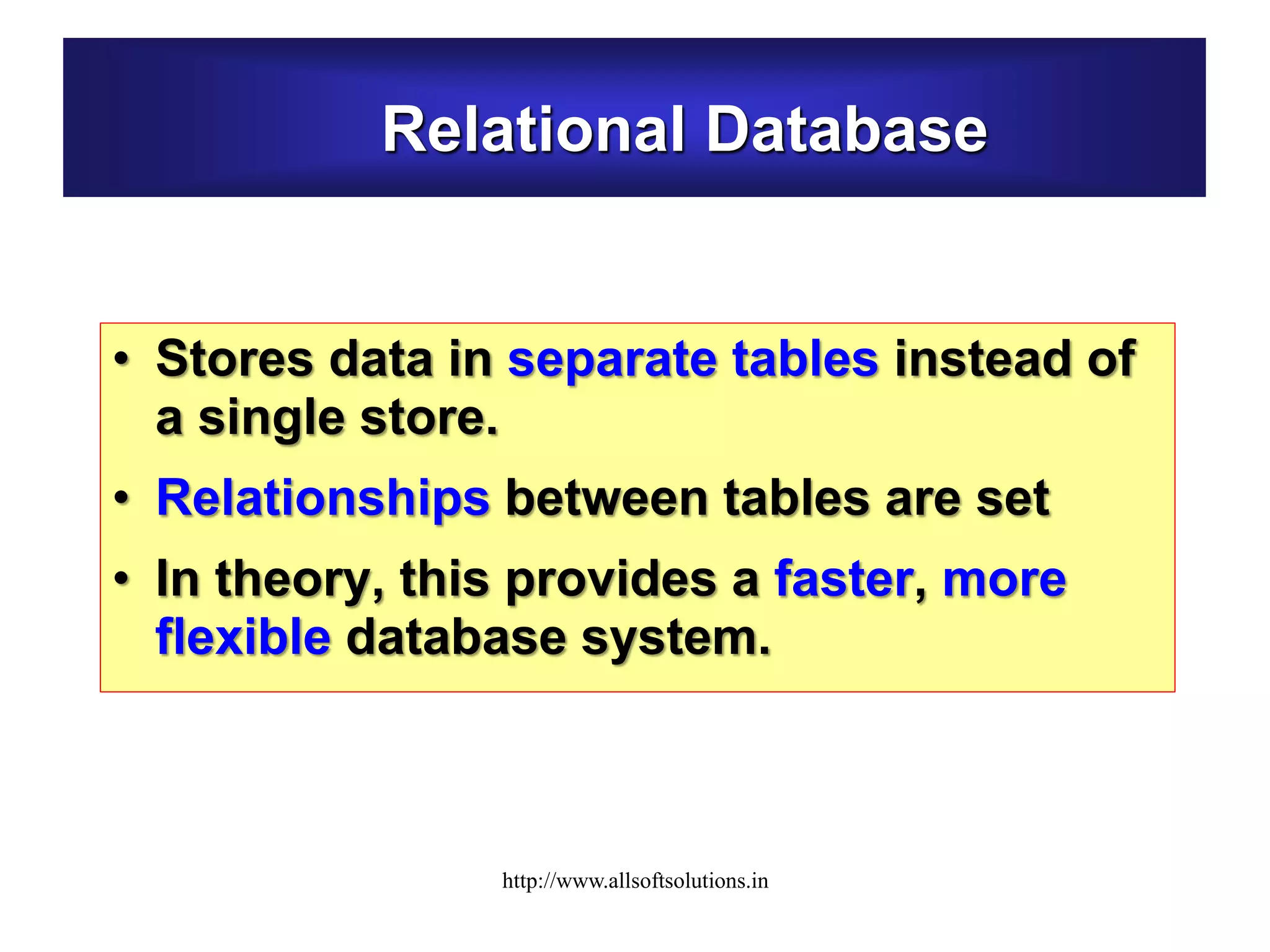 Relational Database

• Stores data in separate tables instead of a single store.
• Relationships between tables are set
• In theory, this provides a faster, more flexible database system.

http://www.allsoftsolutions.in